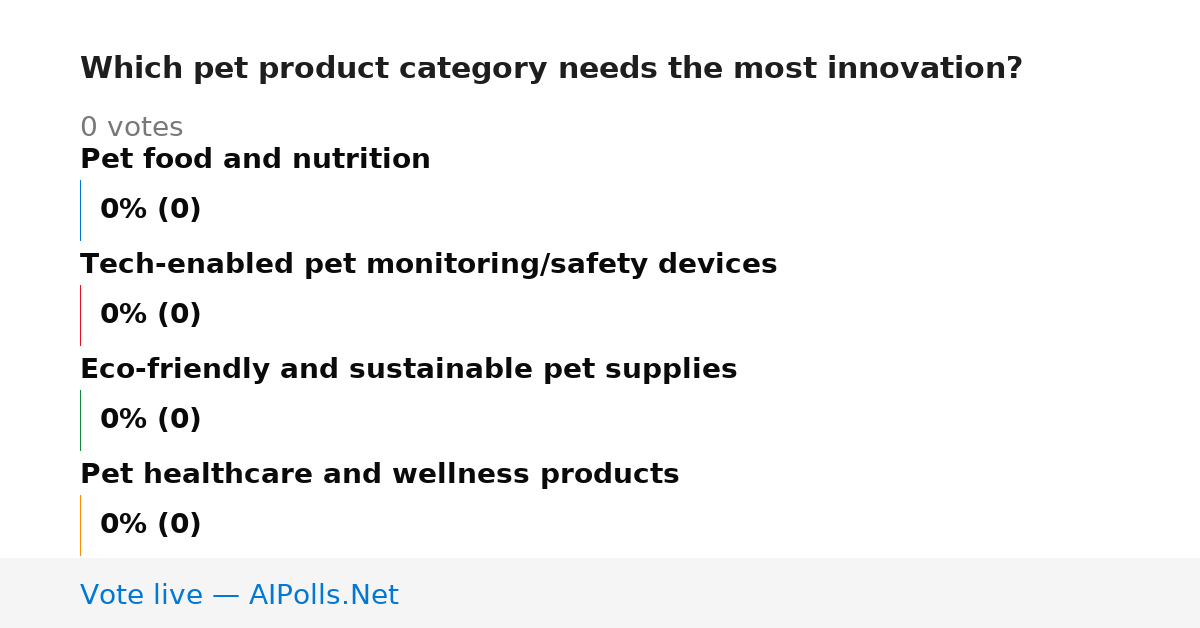 Which pet product category needs the most innovation?

0 votes

Pet food and nutrition

0% (0)

Tech-enabled pet monitoring/safety devices

0% (0)

Eco-friendly and sustainable pet supplies

0% (0)

Pet healthcare and wellness products

0% (0)

Vote live — AIPolls.Net